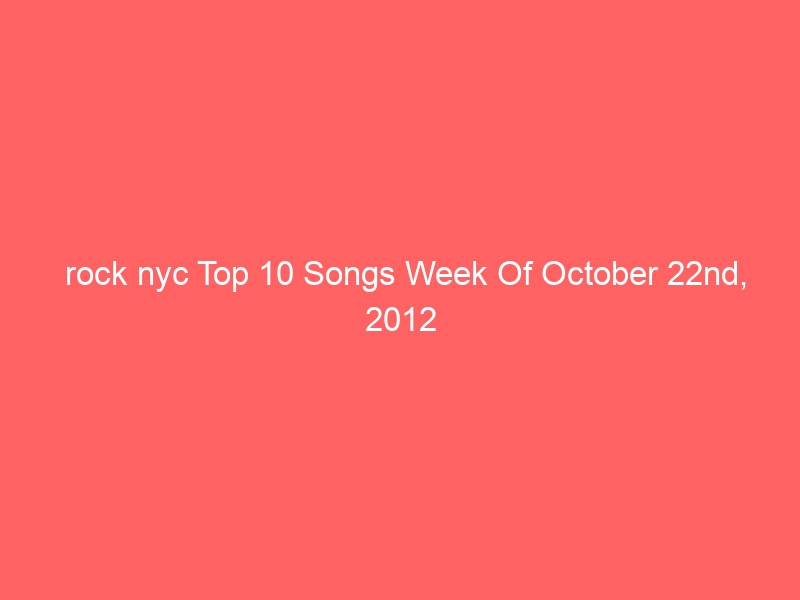 rock nyc Top 10 Songs Week Of October 22nd, 2012